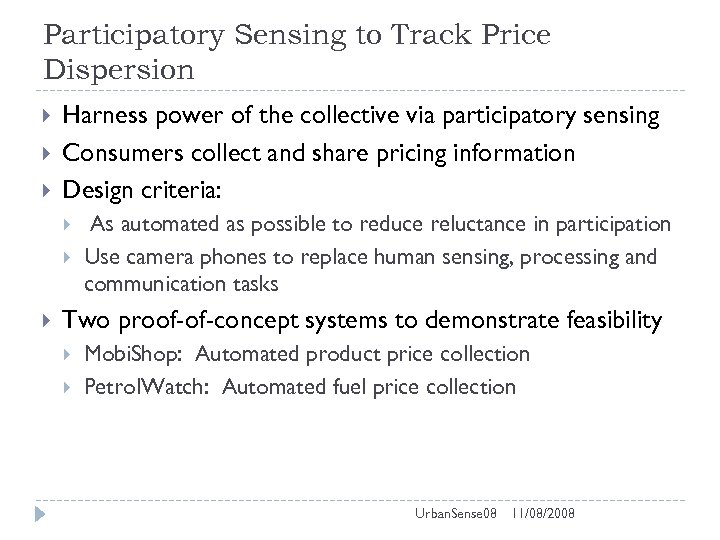 Participatory Sensing to Track Price Dispersion

Harness power of the collective via participatory sensing

Consumers collect and share pricing information

Design criteria:

As automated as possible to reduce reluctance in participation

Use camera phones to replace human sensing, processing and communication tasks

Two proof-of-concept systems to demonstrate feasibility

MobiShop: Automated product price collection

PetrolWatch: Automated fuel price collection

UrbanSense08 11/08/2008